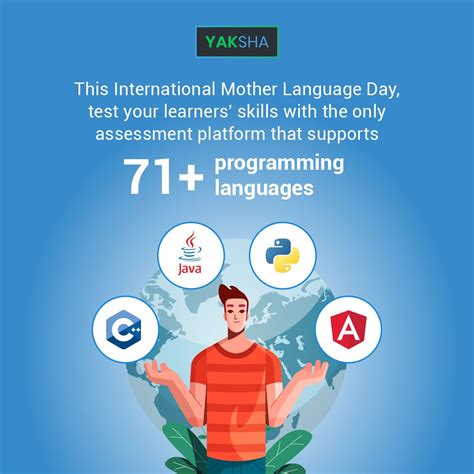 YAKSHA

This International Mother Language Day, test your learners' skills with the only assessment platform that supports

71+ programming languages

Java

C++

A